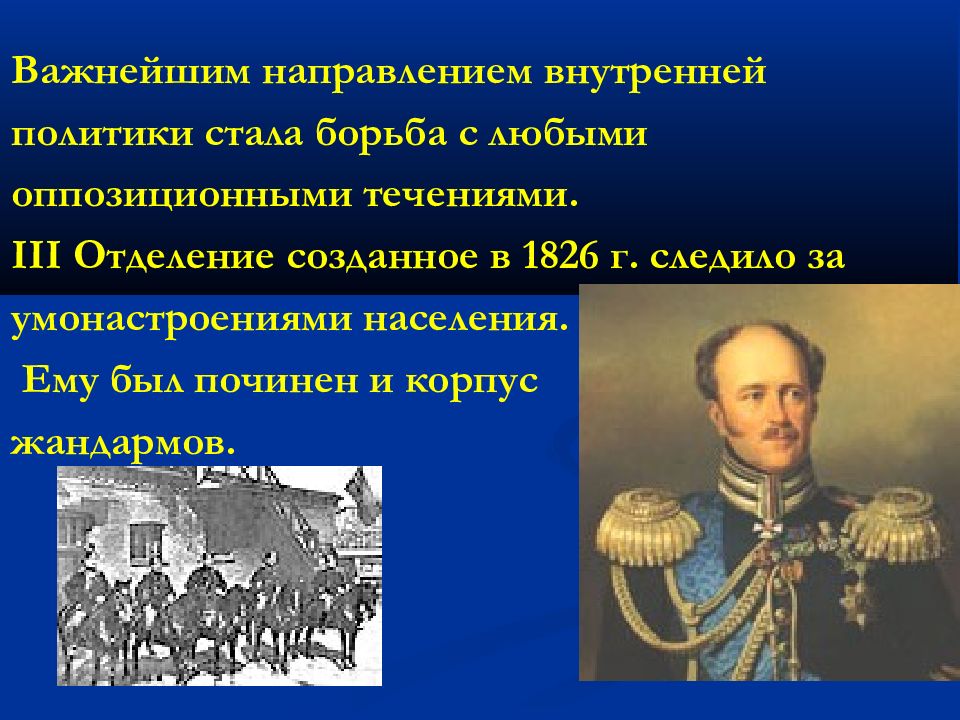 Важнейшим направлением внутренней политики стала борьба с любыми оппозиционными течениями.
III Отделение созданное в 1826 г. следило за умонастроениями населения.
Ему был починен и корпус жандармов.